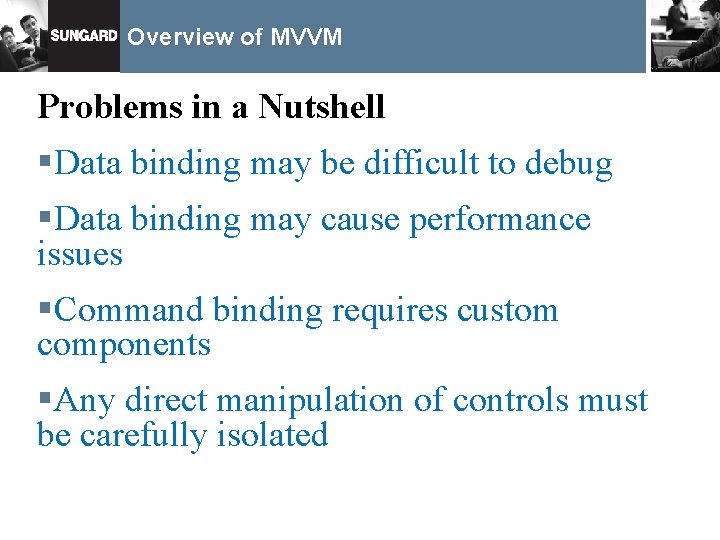 SUNGARD Overview of MVVM

Problems in a Nutshell

▪Data binding may be difficult to debug

▪Data binding may cause performance issues

▪Command binding requires custom components

▪Any direct manipulation of controls must be carefully isolated